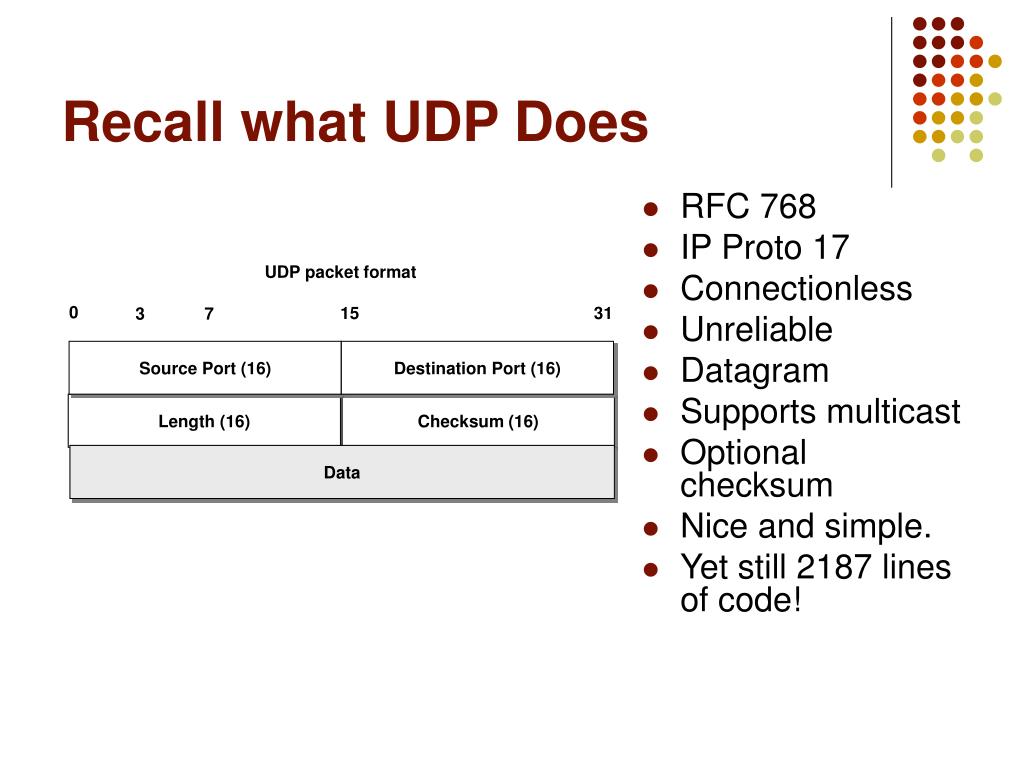 Recall what UDP Does

UDP packet format

0 3 7 15 31

| Source Port (16) | Destination Port (16) |
|---|---|
| Length (16) | Checksum (16) |
| Data | |

- RFC 768
- IP Proto 17
- Connectionless
- Unreliable
- Datagram
- Supports multicast
- Optional checksum
- Nice and simple.
- Yet still 2187 lines of code!